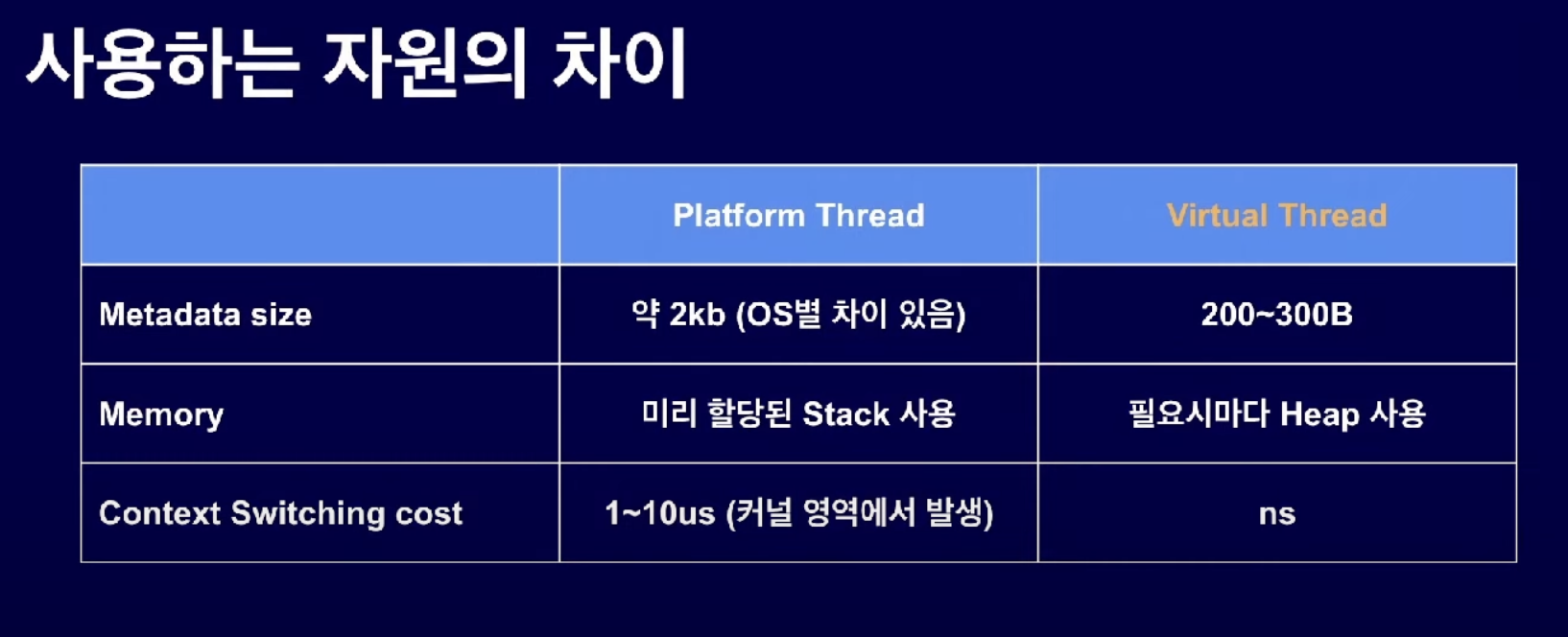 사용하는 자원의 차이

| | Platform Thread | Virtual Thread |
|---|---|---|
| Metadata size | 약 2kb (OS별 차이 있음) | 200~300B |
| Memory | 미리 할당된 Stack 사용 | 필요시마다 Heap 사용 |
| Context Switching cost | 1~10us (커널 영역에서 발생) | ns |